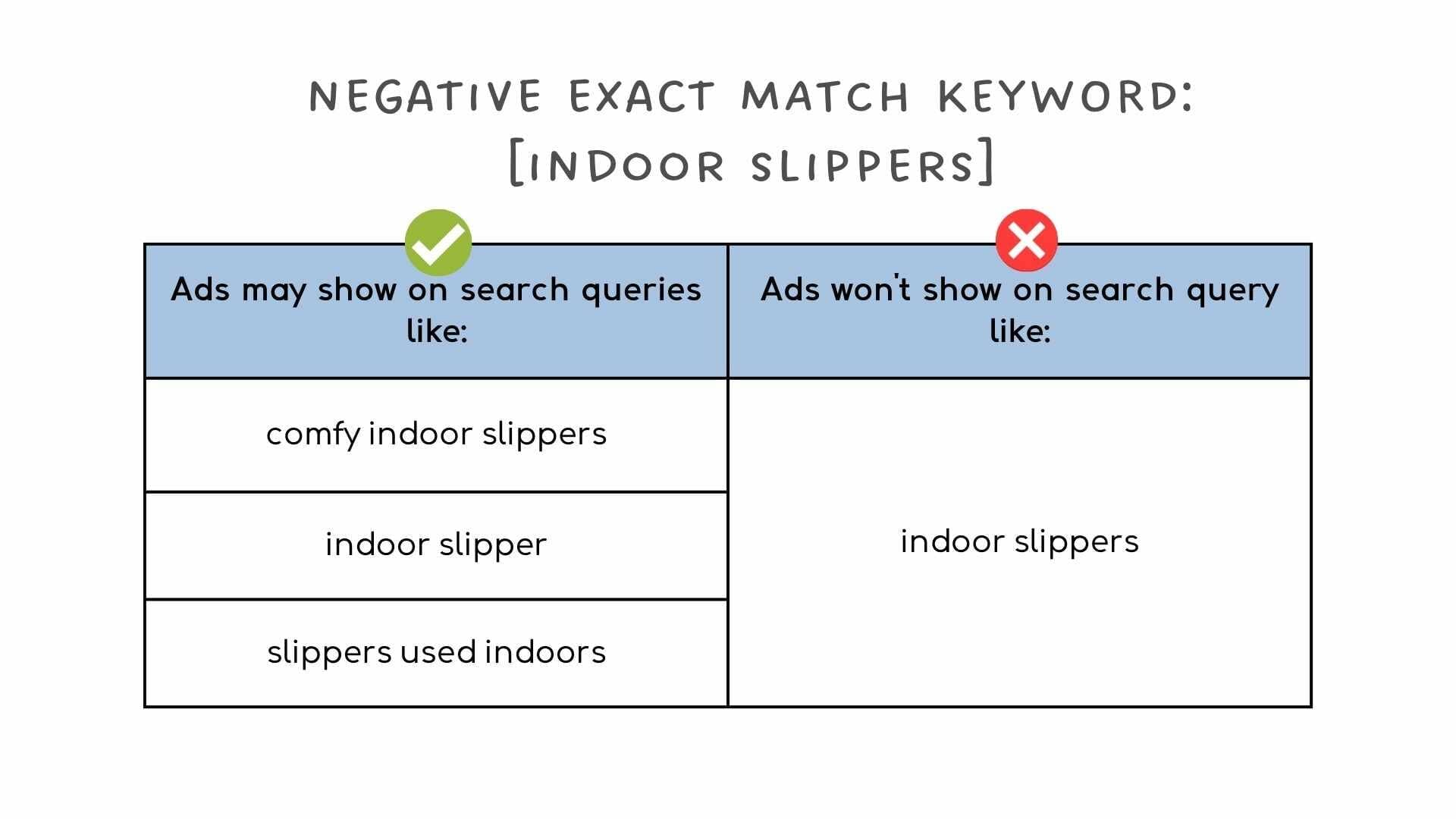 NEGATIVE EXACT MATCH KEYWORD:
[INDOOR SLIPPERS]

| Ads may show on search queries like: | Ads won't show on search query like: |
|---|---|
| comfy indoor slippers | indoor slippers |
| indoor slipper | |
| slippers used indoors | |